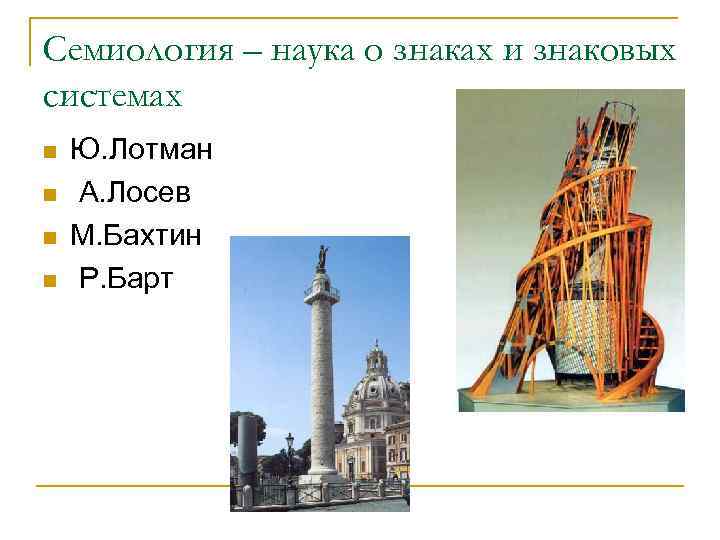 Семиология – наука о знаках и знаковых системах

Ю.Лотман
А.Лосев
М.Бахтин
Р.Барт